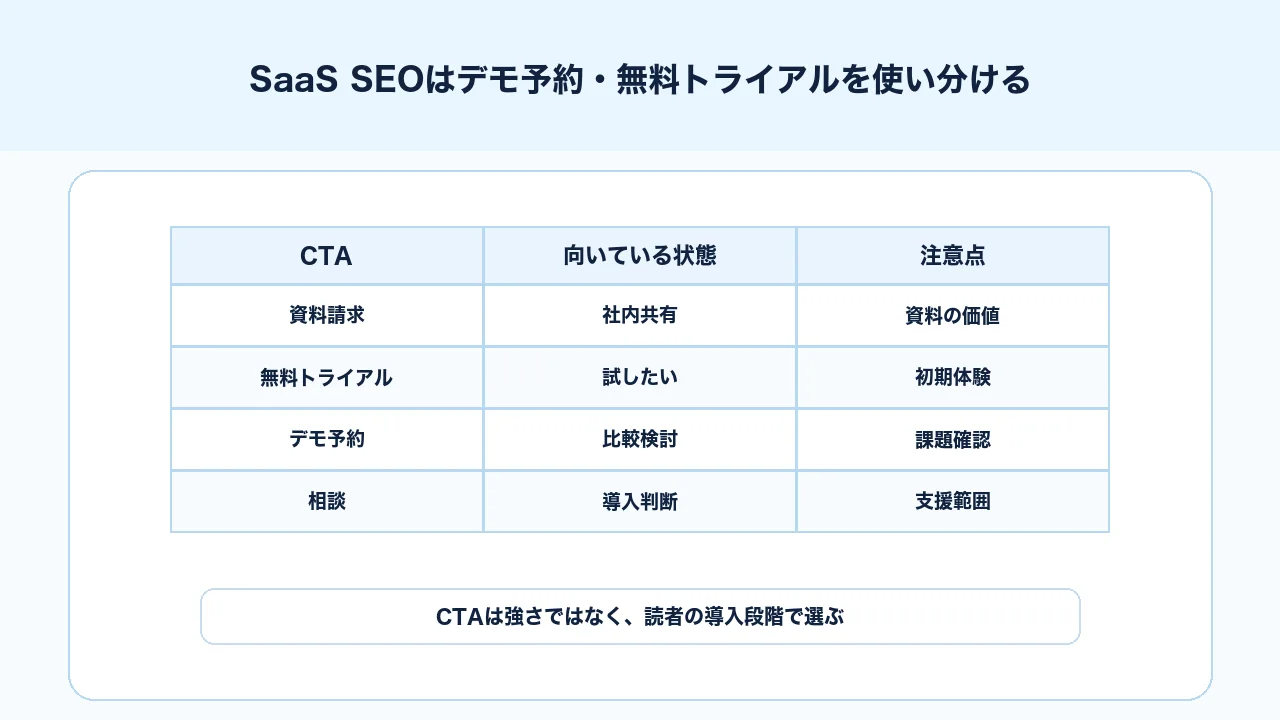 SaaS SEOはデモ予約・無料トライアルを使い分ける

| CTA | 向いている状態 | 注意点 |
|---|---|---|
| 資料請求 | 社内共有 | 資料の価値 |
| 無料トライアル | 試したい | 初期体験 |
| デモ予約 | 比較検討 | 課題確認 |
| 相談 | 導入判断 | 支援範囲 |

CTAは強さではなく、読者の導入段階で選ぶ